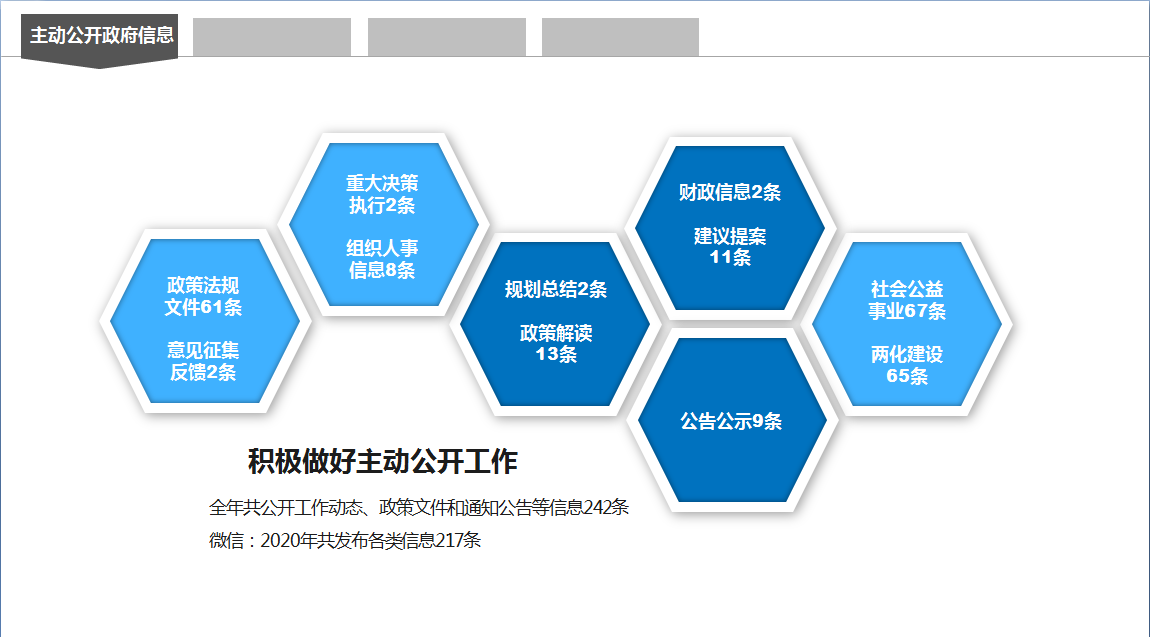 主动公开政府信息

政策法规文件61条

意见征集反馈2条

重大决策执行2条

组织人事信息8条

规划总结2条

政策解读13条

财政信息2条

建议提案11条

公告公示9条

社会公益事业67条

两化建设65条

积极做好主动公开工作

全年共公开工作动态、政策文件和通知公告等信息242条

微信：2020年共发布各类信息217条